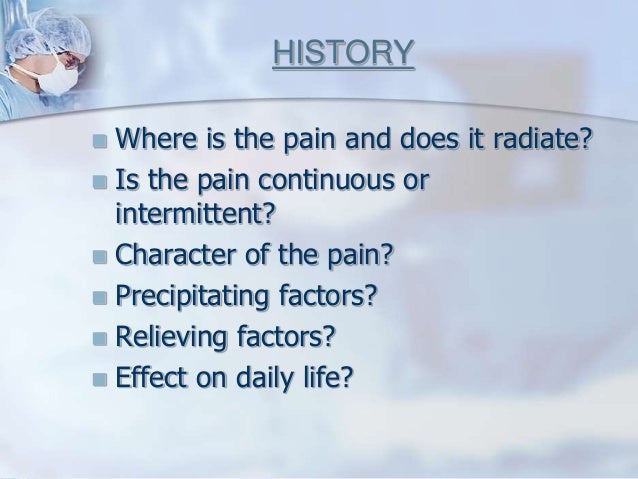 HISTORY

- Where is the pain and does it radiate?
- Is the pain continuous or intermittent?
- Character of the pain?
- Precipitating factors?
- Relieving factors?
- Effect on daily life?